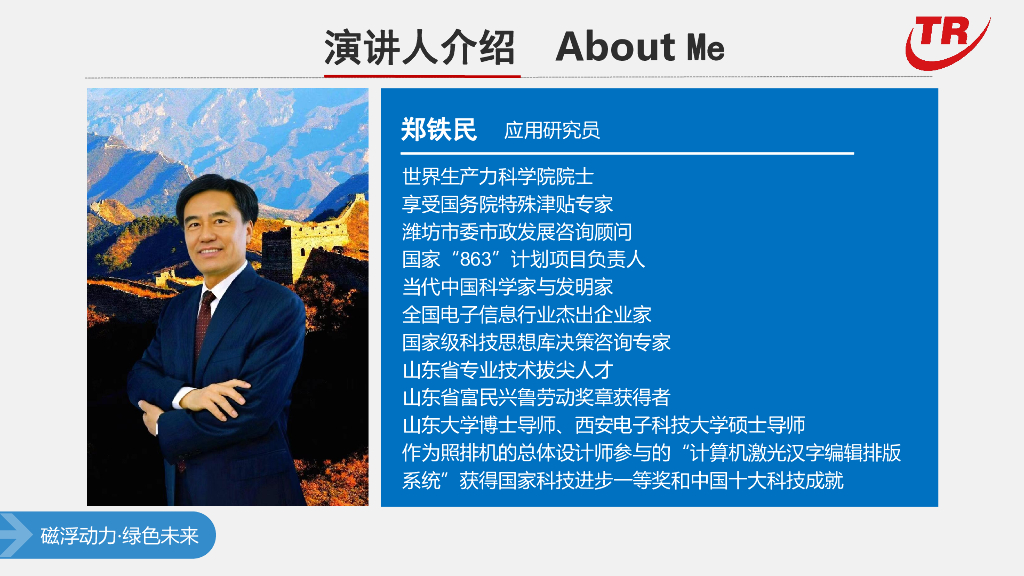 演讲人介绍 About Me

TR

郑铁民 应用研究员

世界生产力科学院院士
享受国务院特殊津贴专家
潍坊市委市政发展咨询顾问
国家“863”计划项目负责人
当代中国科学家与发明家
全国电子信息行业杰出企业家
国家级科技思想库决策咨询专家
山东省专业技术拔尖人才
山东省富民兴鲁劳动奖章获得者
山东大学博士导师、西安电子科技大学硕士导师
作为照排机的总体设计师参与的“计算机激光汉字编辑排版系统”获得国家科技进步一等奖和中国十大科技成就

磁浮动力·绿色未来